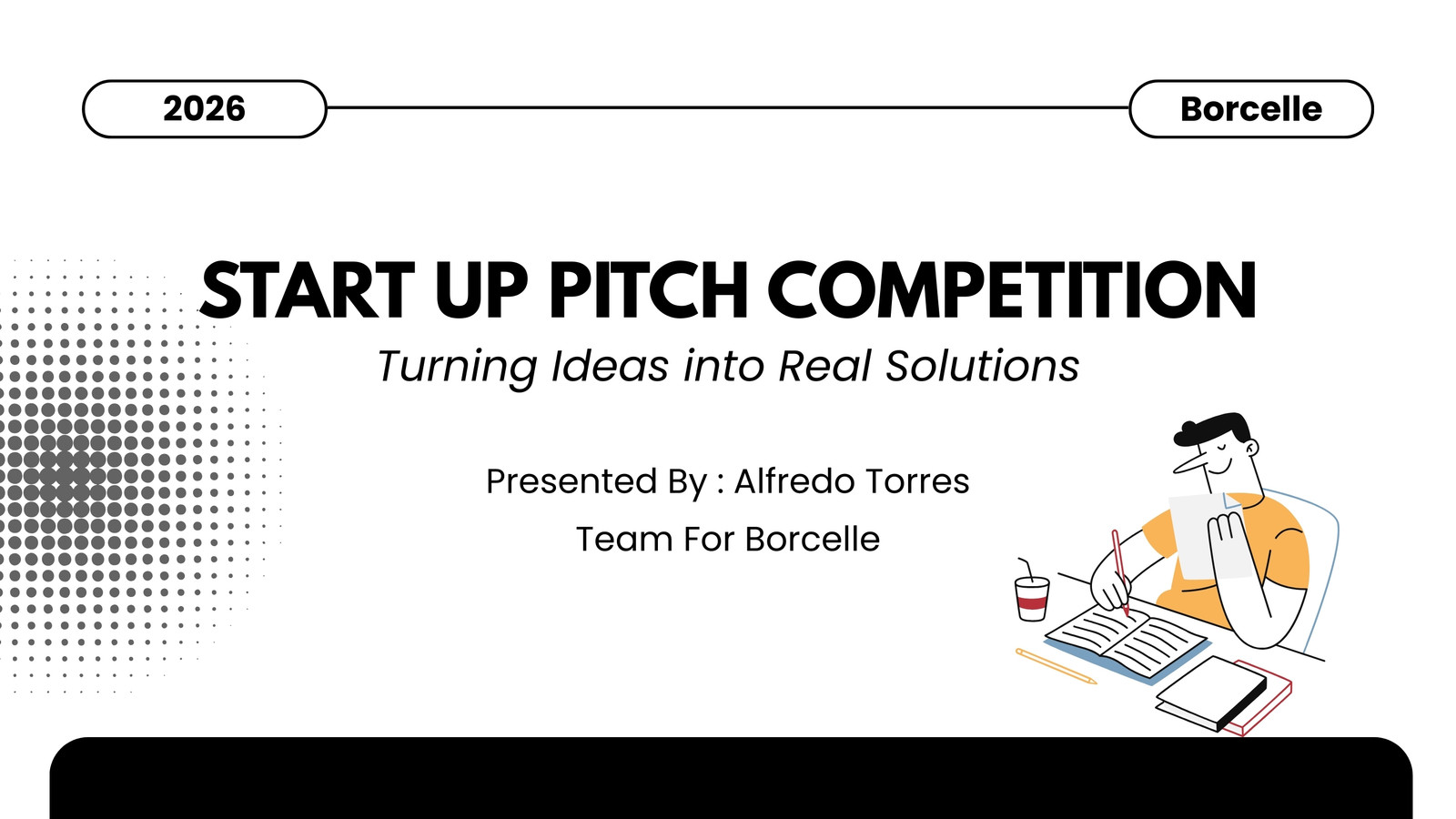 2026

Borcelle

START UP PITCH COMPETITION

Turning Ideas into Real Solutions

Presented By : Alfredo Torres

Team For Borcelle